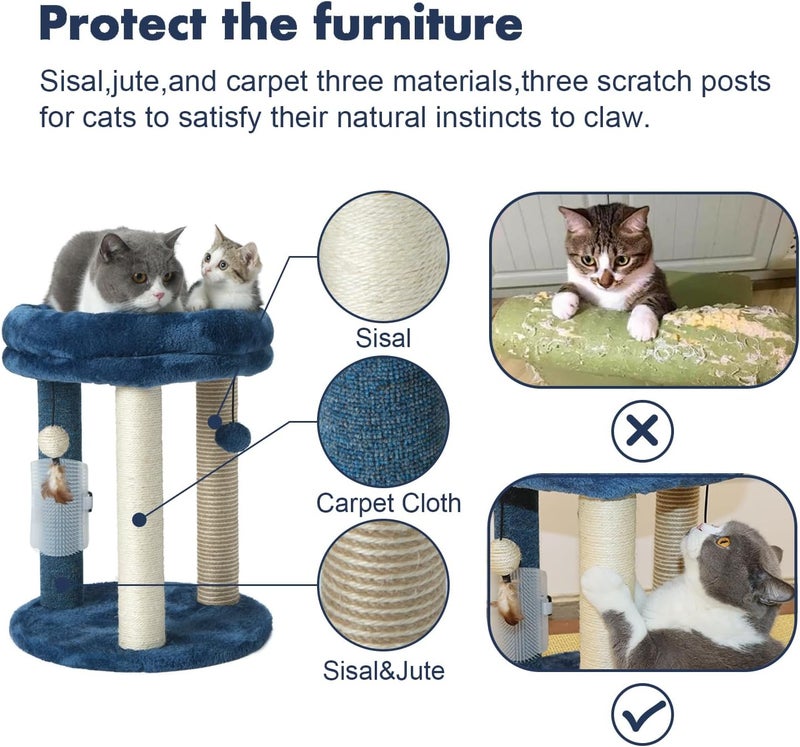 Protect the furniture

Sisal,jute,and carpet three materials,three scratch posts for cats to satisfy their natural instincts to claw.

Sisal

Carpet Cloth

Sisal&Jute